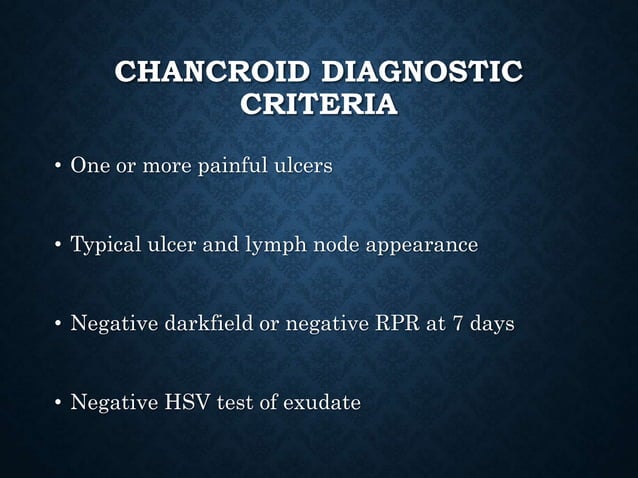 CHANCROID DIAGNOSTIC CRITERIA

• One or more painful ulcers

• Typical ulcer and lymph node appearance

• Negative darkfield or negative RPR at 7 days

• Negative HSV test of exudate